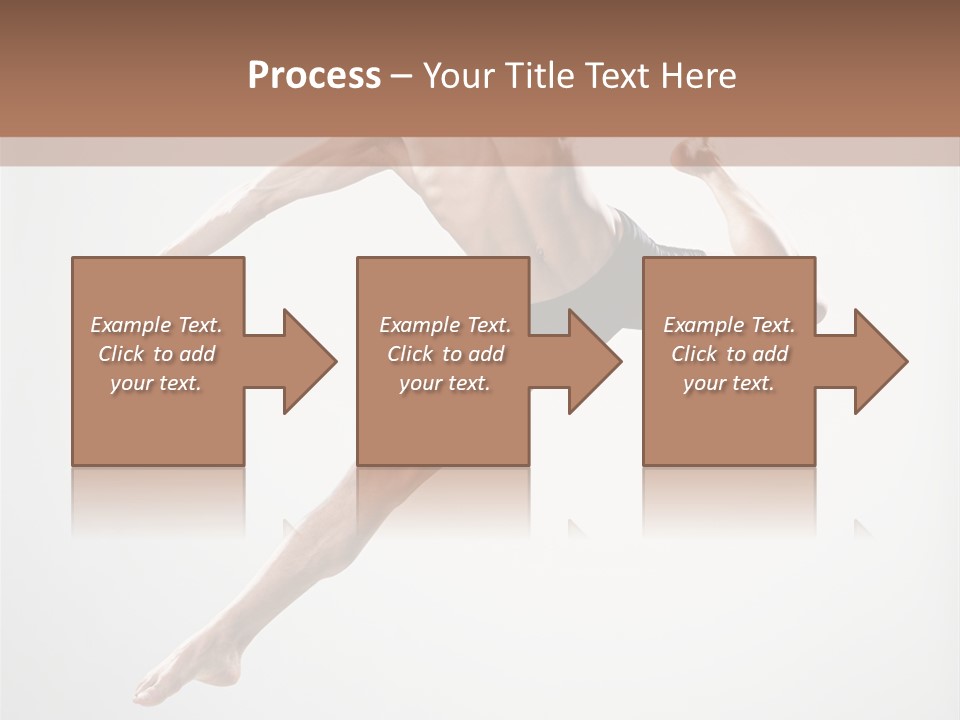 Process – Your Title Text Here

Example Text. Click to add your text.

Example Text. Click to add your text.

Example Text. Click to add your text.